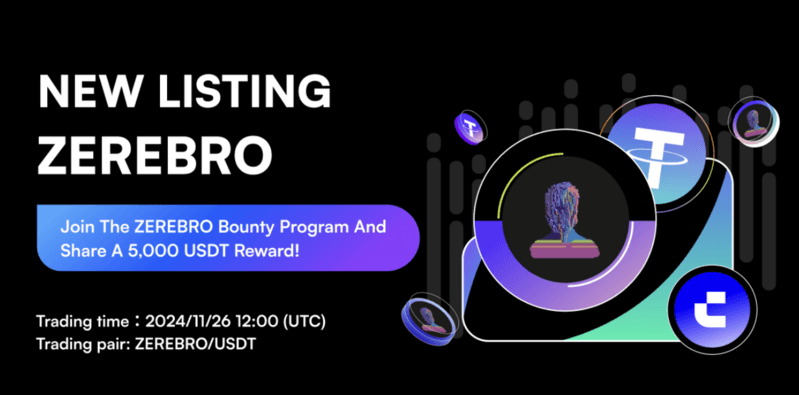 NEW LISTING
ZEREBRO

Join The ZEREBRO Bounty Program And Share A 5,000 USDT Reward!

Trading time：2024/11/26 12:00 (UTC)
Trading pair: ZEREBRO/USDT